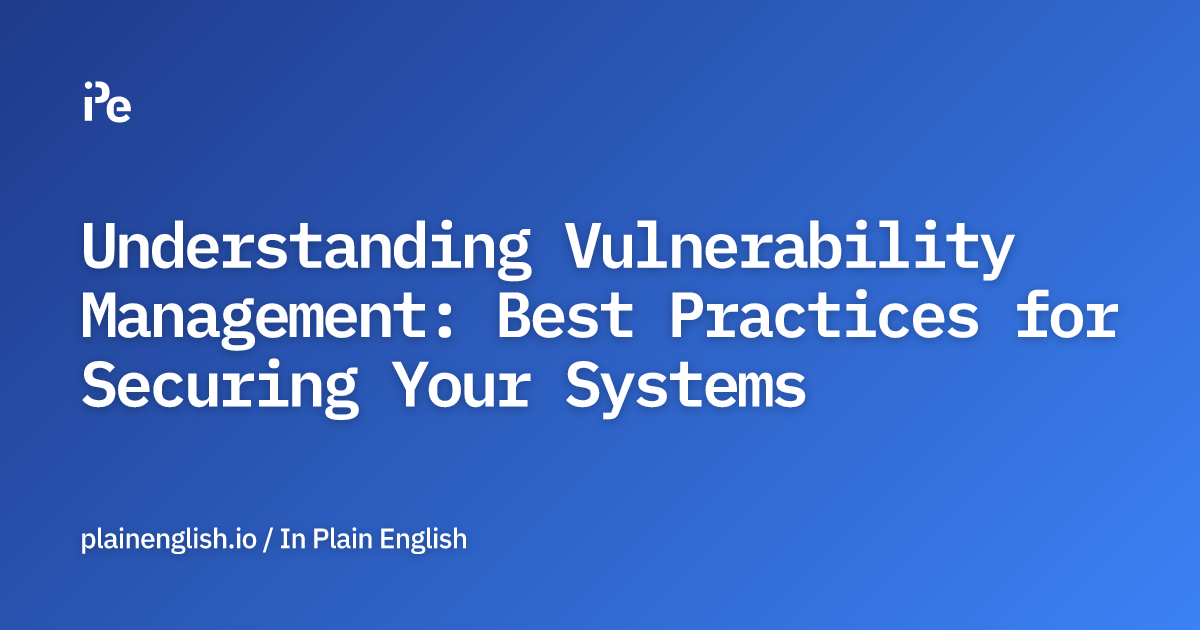 iPe

Understanding Vulnerability Management: Best Practices for Securing Your Systems

plainenglish.io / In Plain English